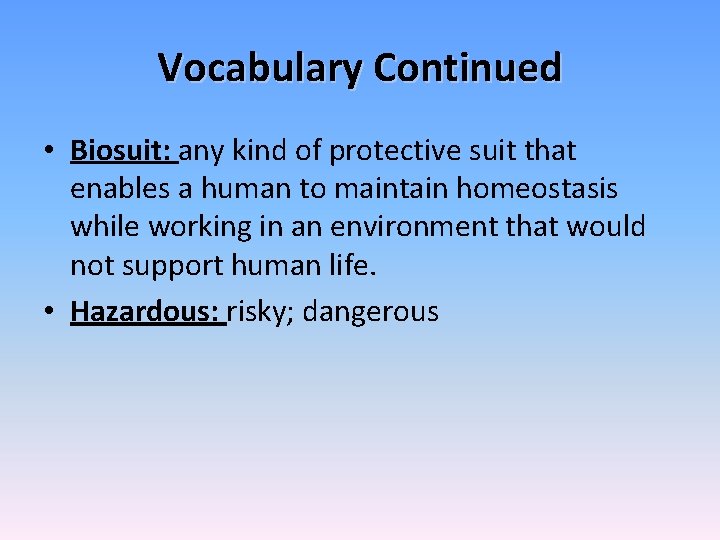 Vocabulary Continued

• Biosuit: any kind of protective suit that enables a human to maintain homeostasis while working in an environment that would not support human life.

• Hazardous: risky; dangerous